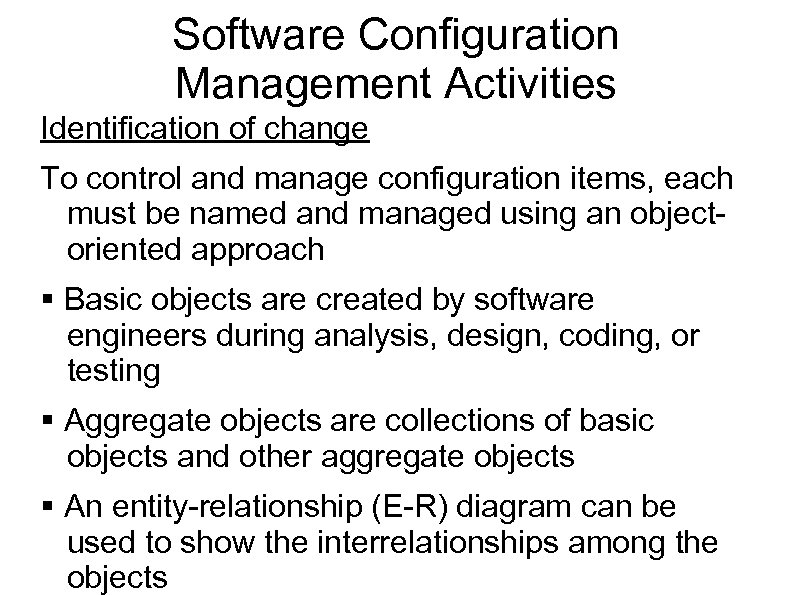 Software Configuration Management Activities

Identification of change

To control and manage configuration items, each must be named and managed using an object-oriented approach

▪ Basic objects are created by software engineers during analysis, design, coding, or testing

▪ Aggregate objects are collections of basic objects and other aggregate objects

▪ An entity-relationship (E-R) diagram can be used to show the interrelationships among the objects